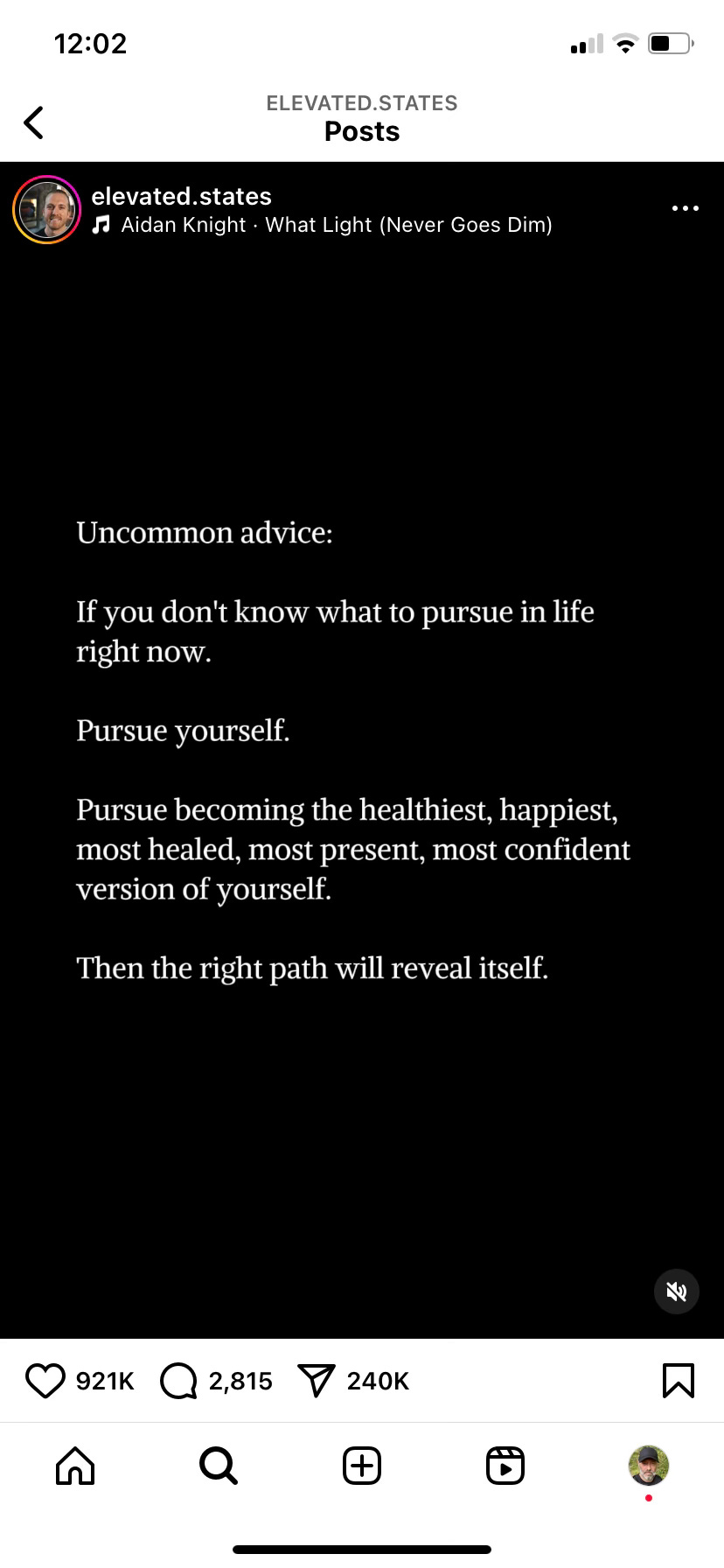 12:02

ELEVATED.STATES
Posts

elevated.states
Aidan Knight · What Light (Never Goes Dim)

Uncommon advice:

If you don't know what to pursue in life right now.

Pursue yourself.

Pursue becoming the healthiest, happiest, most healed, most present, most confident version of yourself.

Then the right path will reveal itself.

921K 2,815 240K